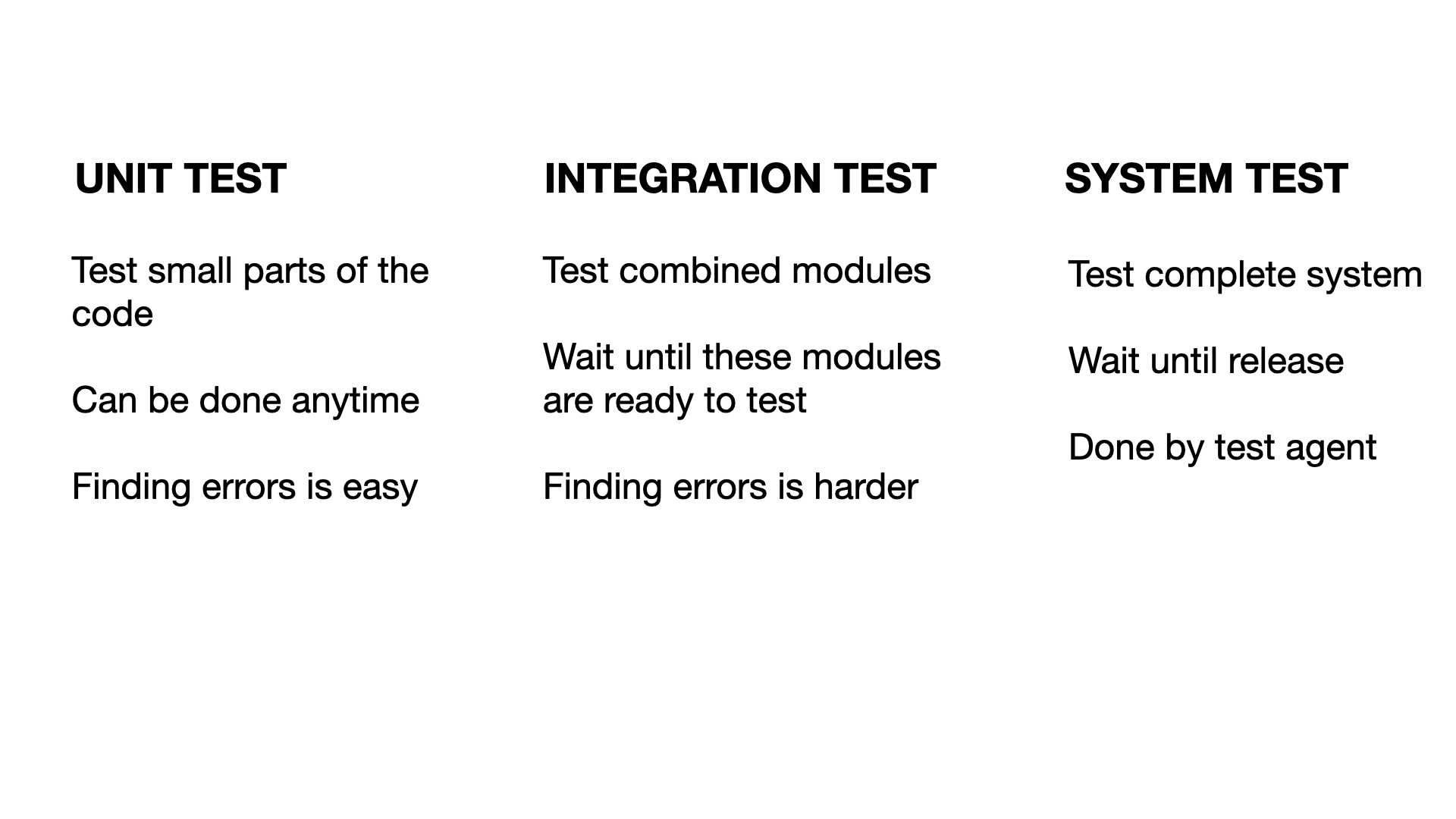 UNIT TEST

Test small parts of the code

Can be done anytime

Finding errors is easy

INTEGRATION TEST

Test combined modules

Wait until these modules are ready to test

Finding errors is harder

SYSTEM TEST

Test complete system

Wait until release

Done by test agent